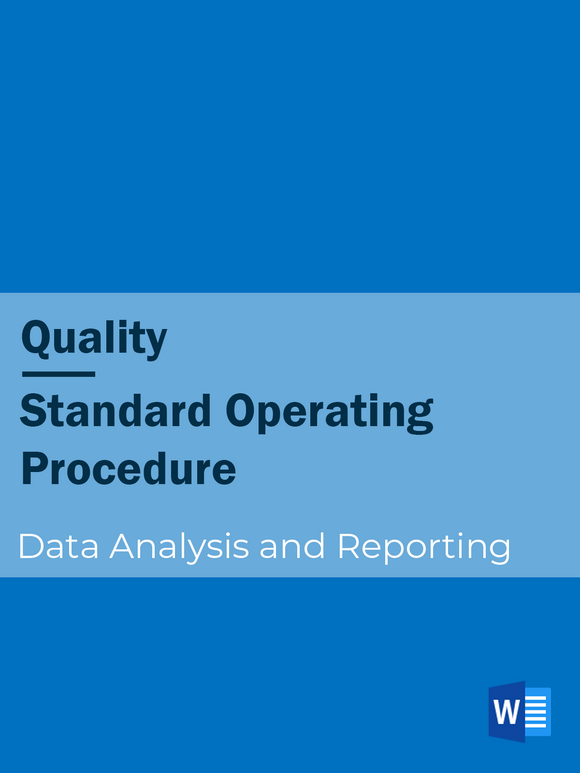 Quality

Standard Operating Procedure

Data Analysis and Reporting

W